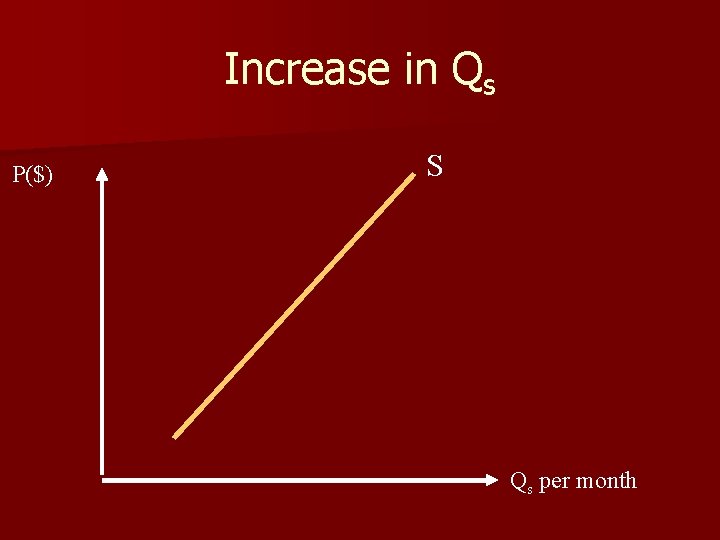 Increase in $Q_s$

P($)

S

$Q_s$ per month